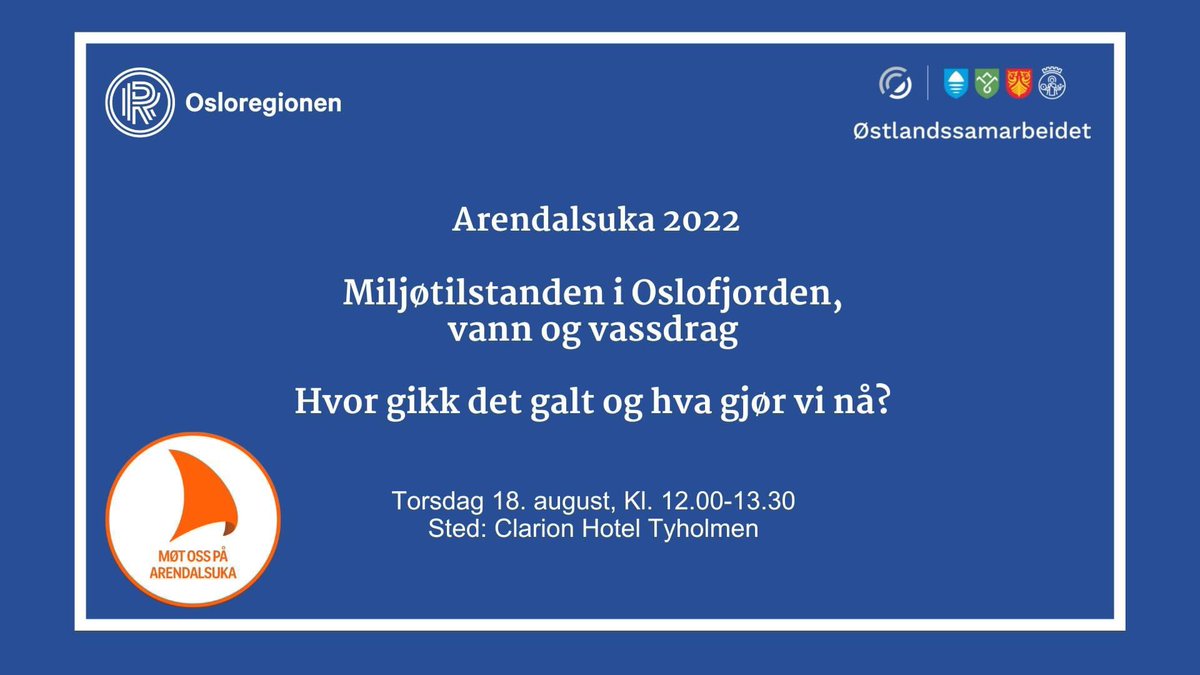 Osloregionen

Østlandssamarbeidet

Arendalsuka 2022

Miljøtilstanden i Oslofjorden, vann og vassdrag

Hvor gikk det galt og hva gjør vi nå?

Torsdag 18. august, Kl. 12.00-13.30
Sted: Clarion Hotel Tyholmen

MØT OSS PÅ ARENDALSUKA